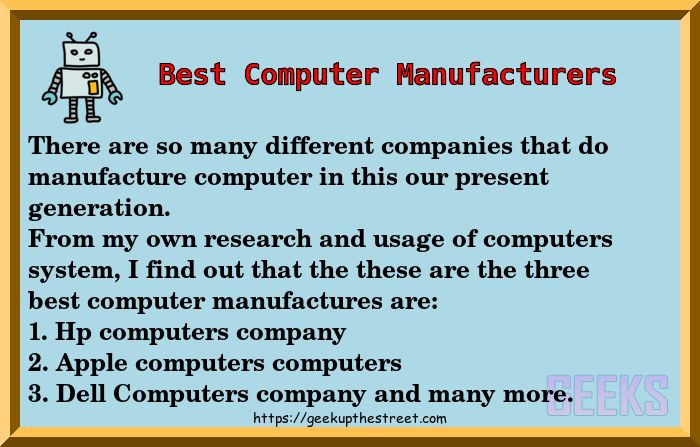 Best Computer Manufacturers

There are so many different companies that do manufacture computer in this our present generation.
From my own research and usage of computers system, I find out that the these are the three best computer manufactures are:
1. Hp computers company
2. Apple computers computers
3. Dell Computers company and many more.

GEEKS

https://geekupthestreet.com